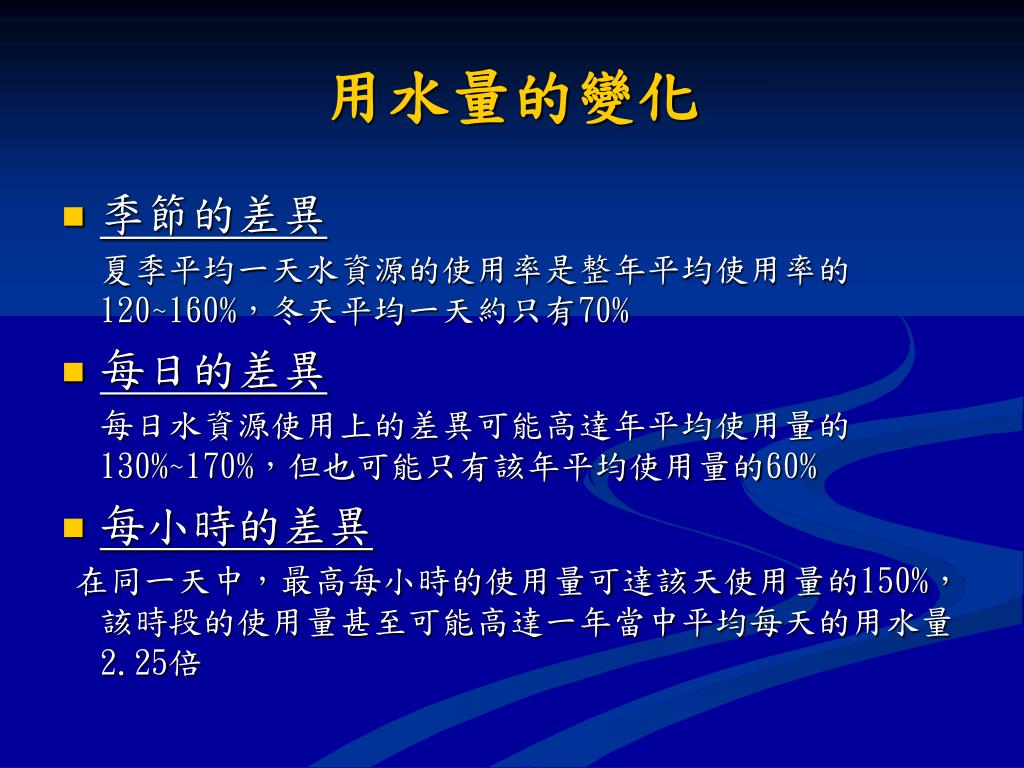 用水量的變化

季節的差異

夏季平均一天水資源的使用率是整年平均使用率的120~160%，冬天平均一天約只有70%

每日的差異

每日水資源使用上的差異可能高達年平均使用量的130%~170%，但也可能只有該年平均使用量的60%

每小時的差異

在同一天中，最高每小時的使用量可達該天使用量的150%，該時段的使用量甚至可能高達一年當中平均每天的用水量2.25倍